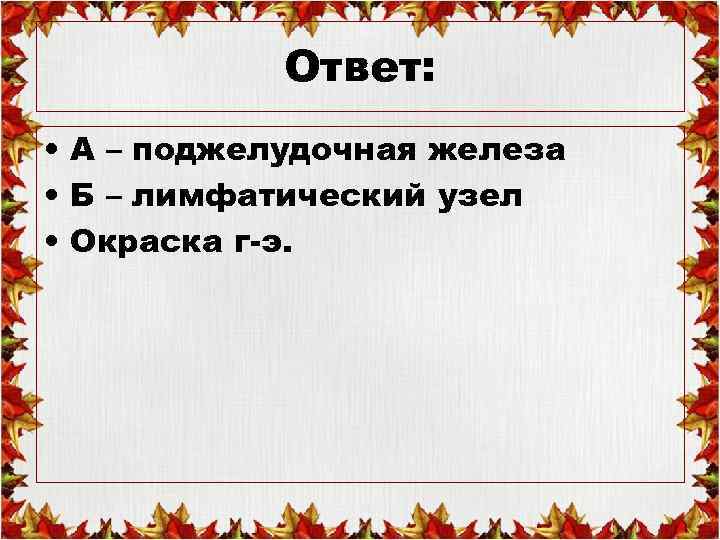 Ответ:

• А – поджелудочная железа
• Б – лимфатический узел
• Окраска г-э.